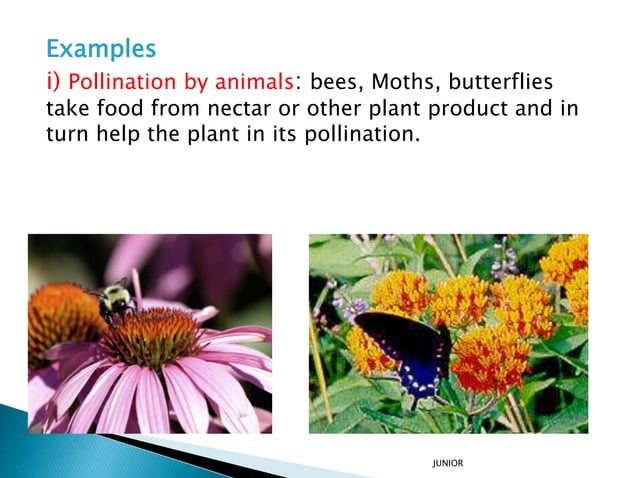 Examples

i) Pollination by animals: bees, Moths, butterflies take food from nectar or other plant product and in turn help the plant in its pollination.

JUNIOR